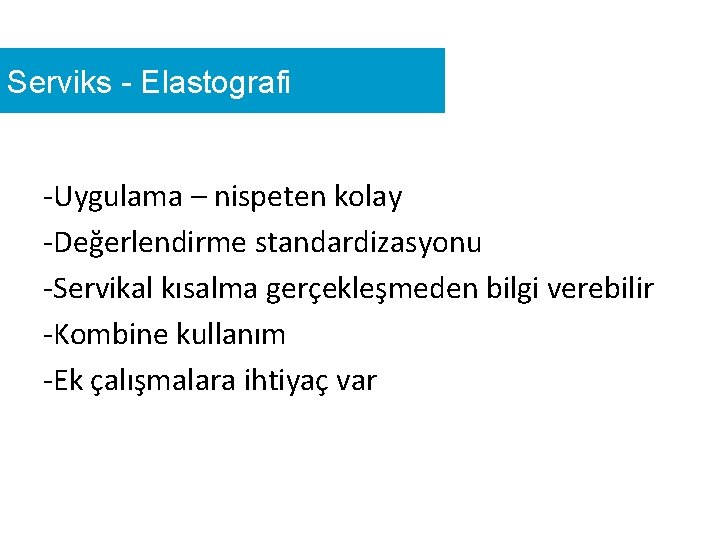 Serviks - Elastografi

-Uygulama – nispeten kolay
-Değerlendirme standardizasyonu
-Servikal kısalma gerçekleşmeden bilgi verebilir
-Kombine kullanım
-Ek çalışmalara ihtiyaç var